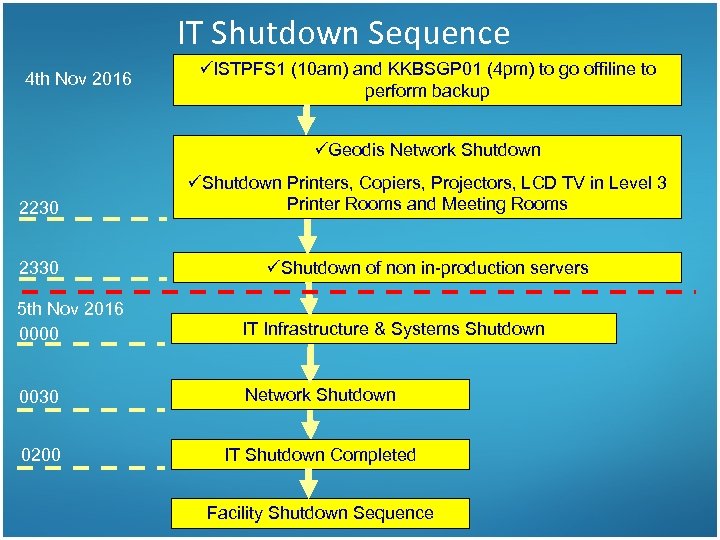 IT Shutdown Sequence

4th Nov 2016

✓ISTPFS1 (10am) and KKBSGP01 (4pm) to go offline to perform backup

✓Geodis Network Shutdown

✓Shutdown Printers, Copiers, Projectors, LCD TV in Level 3 Printer Rooms and Meeting Rooms

2230

2330

✓Shutdown of non in-production servers

5th Nov 2016

0000

IT Infrastructure & Systems Shutdown

0030

Network Shutdown

0200

IT Shutdown Completed

Facility Shutdown Sequence